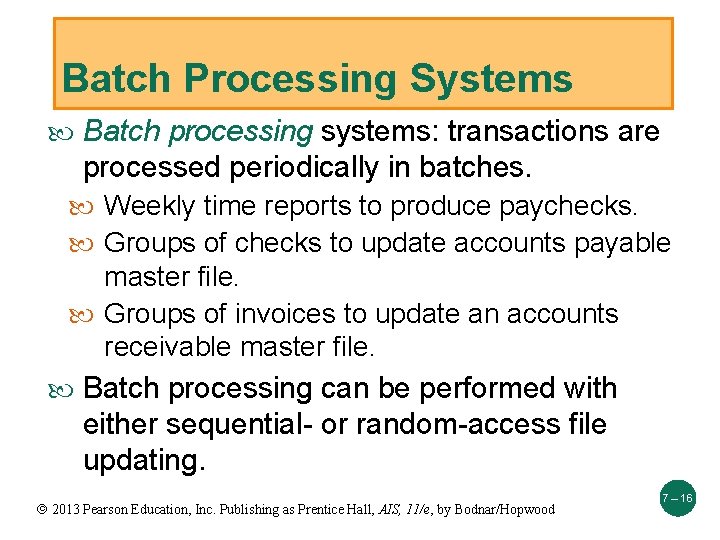 Batch Processing Systems

Batch processing systems: transactions are processed periodically in batches.

Weekly time reports to produce paychecks.

Groups of checks to update accounts payable master file.

Groups of invoices to update an accounts receivable master file.

Batch processing can be performed with either sequential- or random-access file updating.

© 2013 Pearson Education, Inc. Publishing as Prentice Hall, AIS, 11/e, by Bodnar/Hopwood

7 – 16